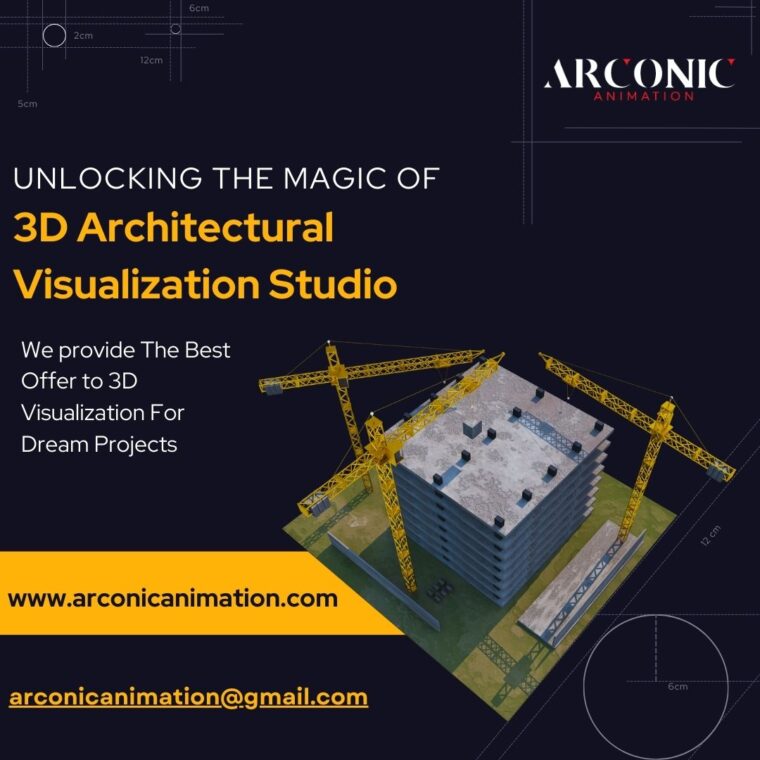 6cm

2cm

12cm

5cm

ARCONIC
ANIMATION

UNLOCKING THE MAGIC OF
3D Architectural Visualization Studio

We provide The Best Offer to 3D Visualization For Dream Projects

12 cm

www.arconicanimation.com

6cm

arconicanimation@gmail.com